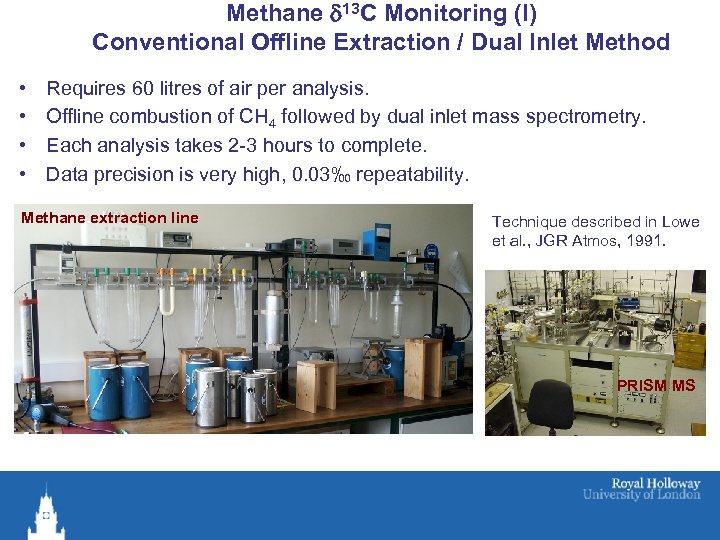 Methane $\delta^{13}C$ Monitoring (I)
Conventional Offline Extraction / Dual Inlet Method

• Requires 60 litres of air per analysis.
• Offline combustion of $CH_4$ followed by dual inlet mass spectrometry.
• Each analysis takes 2-3 hours to complete.
• Data precision is very high, 0.03‰ repeatability.

Methane extraction line

Technique described in Lowe et al., JGR Atmos, 1991.

PRISM MS

Royal Holloway
University of London